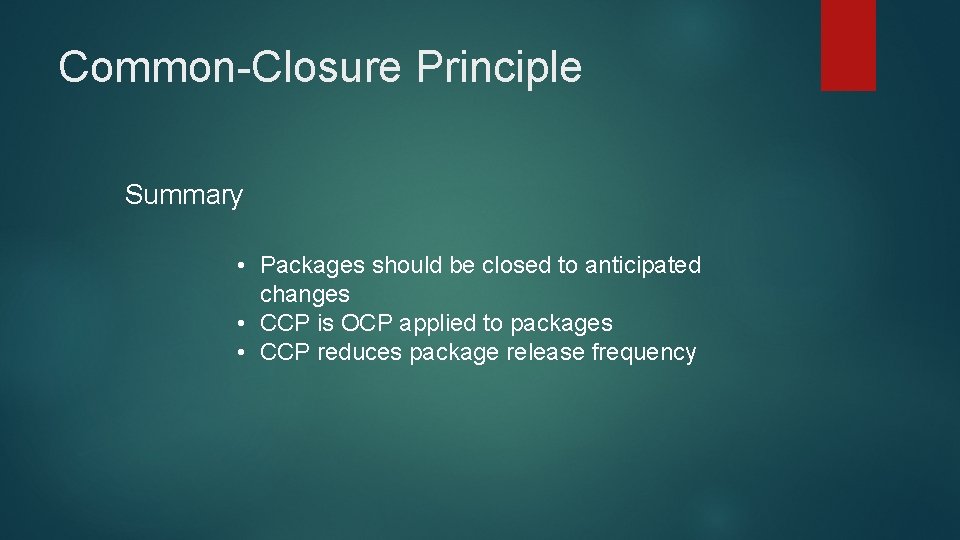 Common-Closure Principle

Summary

• Packages should be closed to anticipated changes
• CCP is OCP applied to packages
• CCP reduces package release frequency